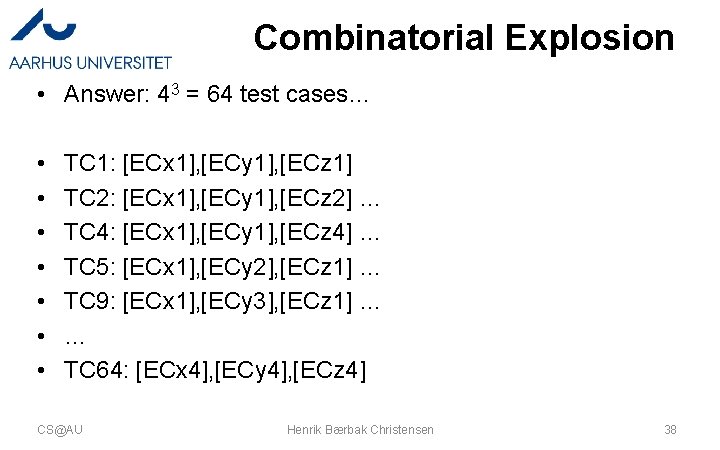 AARHUS UNIVERSITET

Combinatorial Explosion

• Answer: $4^3$ = 64 test cases…

• TC1: [ECx1],[ECy1],[ECz1]
• TC2: [ECx1],[ECy1],[ECz2] ...
• TC4: [ECx1],[ECy1],[ECz4] ...
• TC5: [ECx1],[ECy2],[ECz1] ...
• TC9: [ECx1],[ECy3],[ECz1] ...
• …
• TC64: [ECx4],[ECy4],[ECz4]

CS@AU

Henrik Bærbak Christensen

38